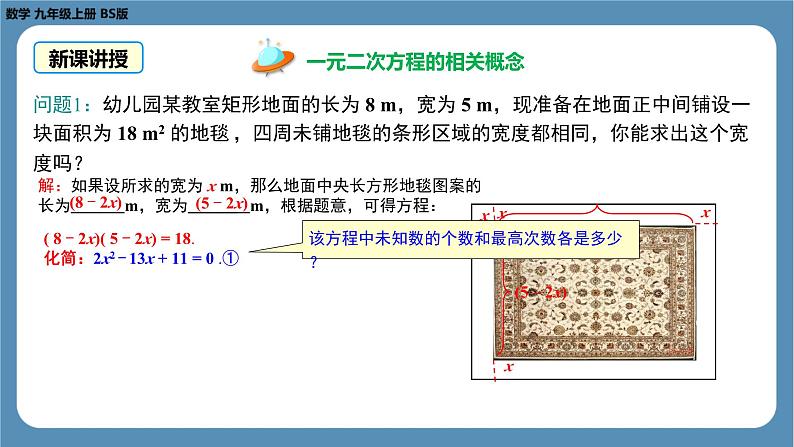 数学 九年级上册 BS版

新课讲授

一元二次方程的相关概念

问题1：幼儿园某教室矩形地面的长为 8 m，宽为 5 m，现准备在地面正中间铺设一块面积为 18 m² 的地毯，四周未铺地毯的条形区域的宽度都相同，你能求出这个宽度吗？

解：如果设所求的宽为 $x$ m，那么地面中央长方形地毯图案的长为 $(8-2x)$ m，宽为 $(5-2x)$ m，根据题意，可得方程：

$(8-2x)(5-2x)=18$.

化简：$2x^2-13x+11=0$ .①

该方程中未知数的个数和最高次数各是多少？

$x$ $x$ $x$ $(5-2x)$ $x$